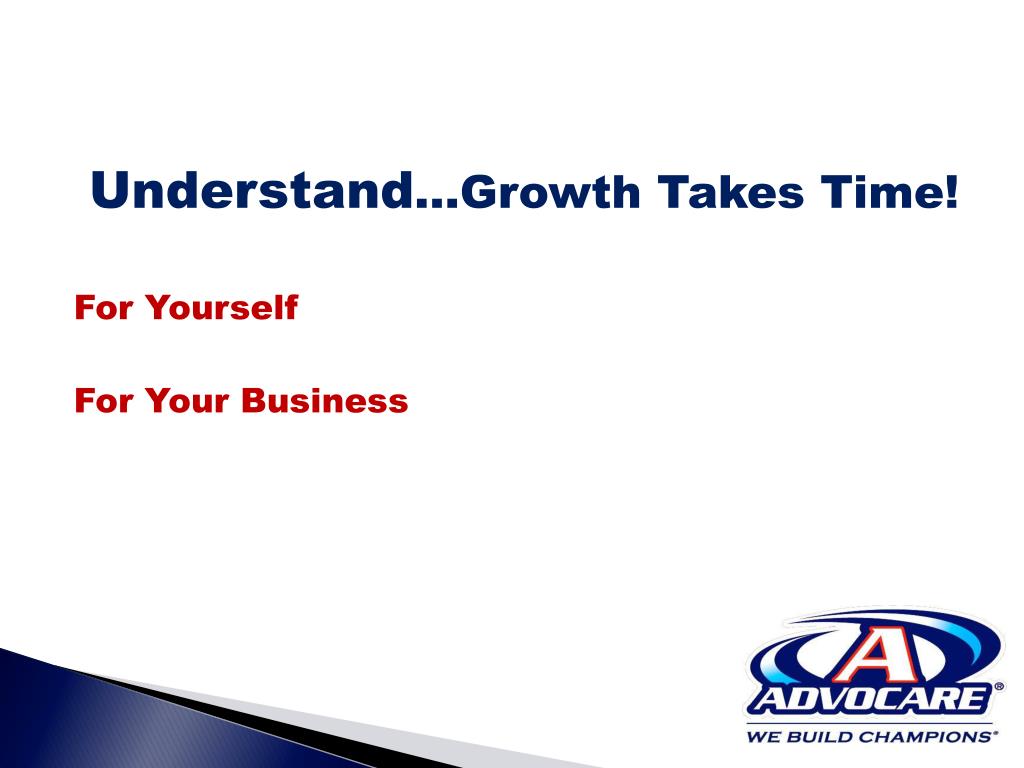 Understand…Growth Takes Time!

For Yourself

For Your Business

A
ADVOCARE®
WE BUILD CHAMPIONS®